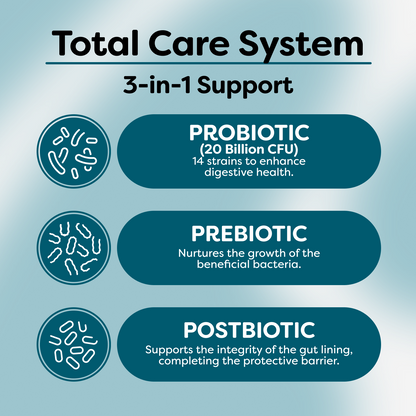 Total Care System

3-in-1 Support

PROBIOTIC
(20 Billion CFU)
14 strains to enhance digestive health.

PREBIOTIC
Nurtures the growth of the beneficial bacteria.

POSTBIOTIC
Supports the integrity of the gut lining, completing the protective barrier.